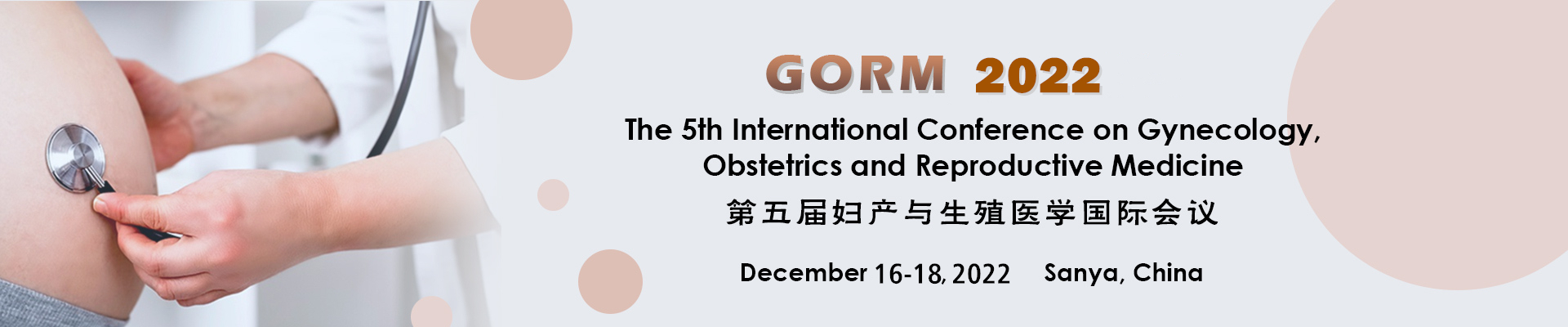 GORM 2022

The 5th International Conference on Gynecology, Obstetrics and Reproductive Medicine

第五届妇产与生殖医学国际会议

December 16-18, 2022 Sanya, China